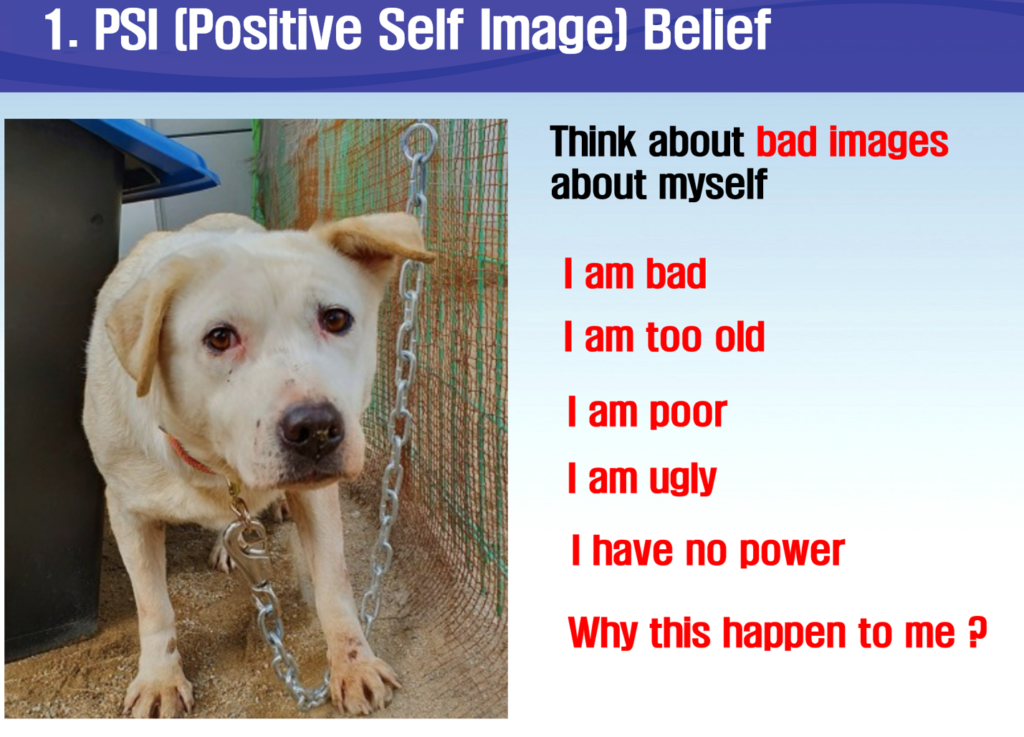 1. PSI (Positive Self Image) Belief

Think about bad images about myself

I am bad

I am too old

I am poor

I am ugly

I have no power

Why this happen to me ?